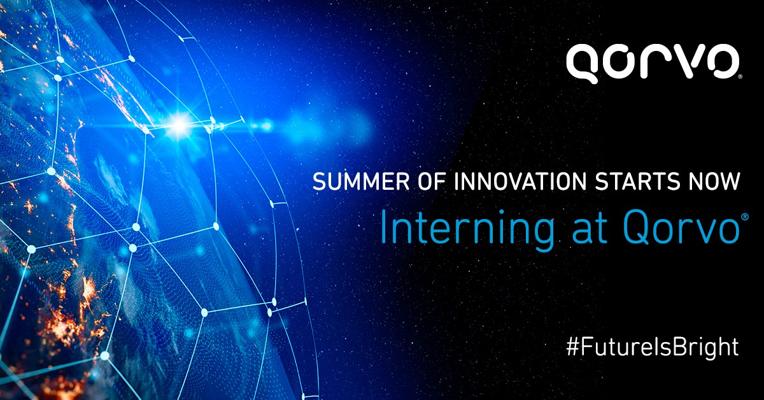 Qorvo®

SUMMER OF INNOVATION STARTS NOW

Interning at Qorvo®

#FutureIsBright